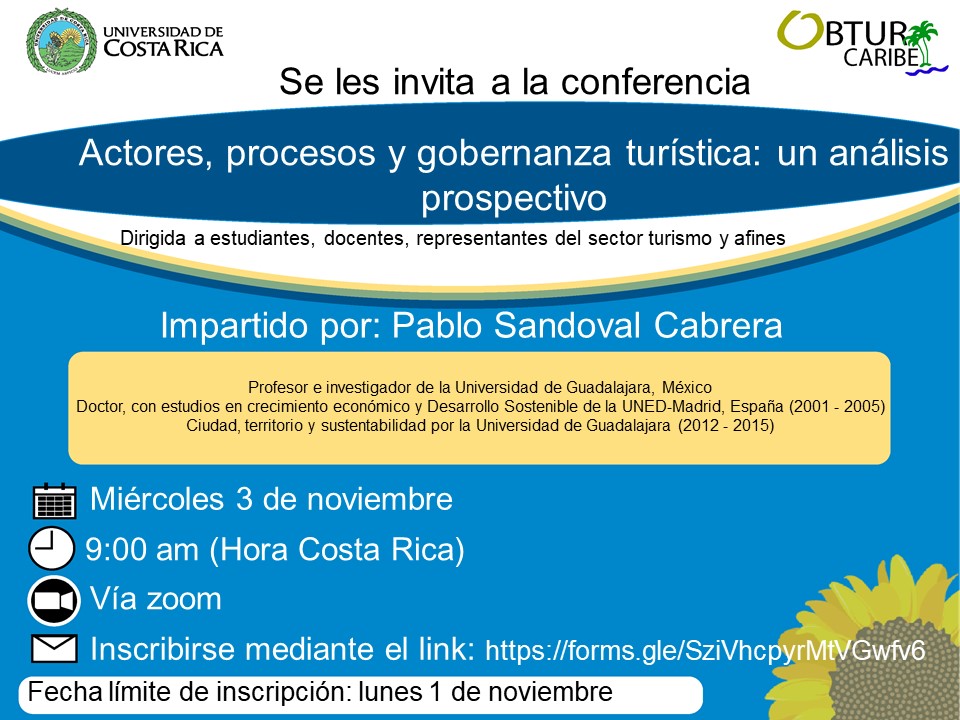 UNIVERSIDAD DE COSTA RICA

OBTUR CARIBE

Se les invita a la conferencia

Actores, procesos y gobernanza turística: un análisis prospectivo

Dirigida a estudiantes, docentes, representantes del sector turismo y afines

Impartido por: Pablo Sandoval Cabrera

Profesor e investigador de la Universidad de Guadalajara, México
Doctor, con estudios en crecimiento económico y Desarrollo Sostenible de la UNED-Madrid, España (2001 - 2005)
Ciudad, territorio y sustentabilidad por la Universidad de Guadalajara (2012 - 2015)

Miércoles 3 de noviembre

9:00 am (Hora Costa Rica)

Vía zoom

Inscribirse mediante el link: https://forms.gle/SziVhcpyrMtVGwfv6

Fecha límite de inscripción: lunes 1 de noviembre